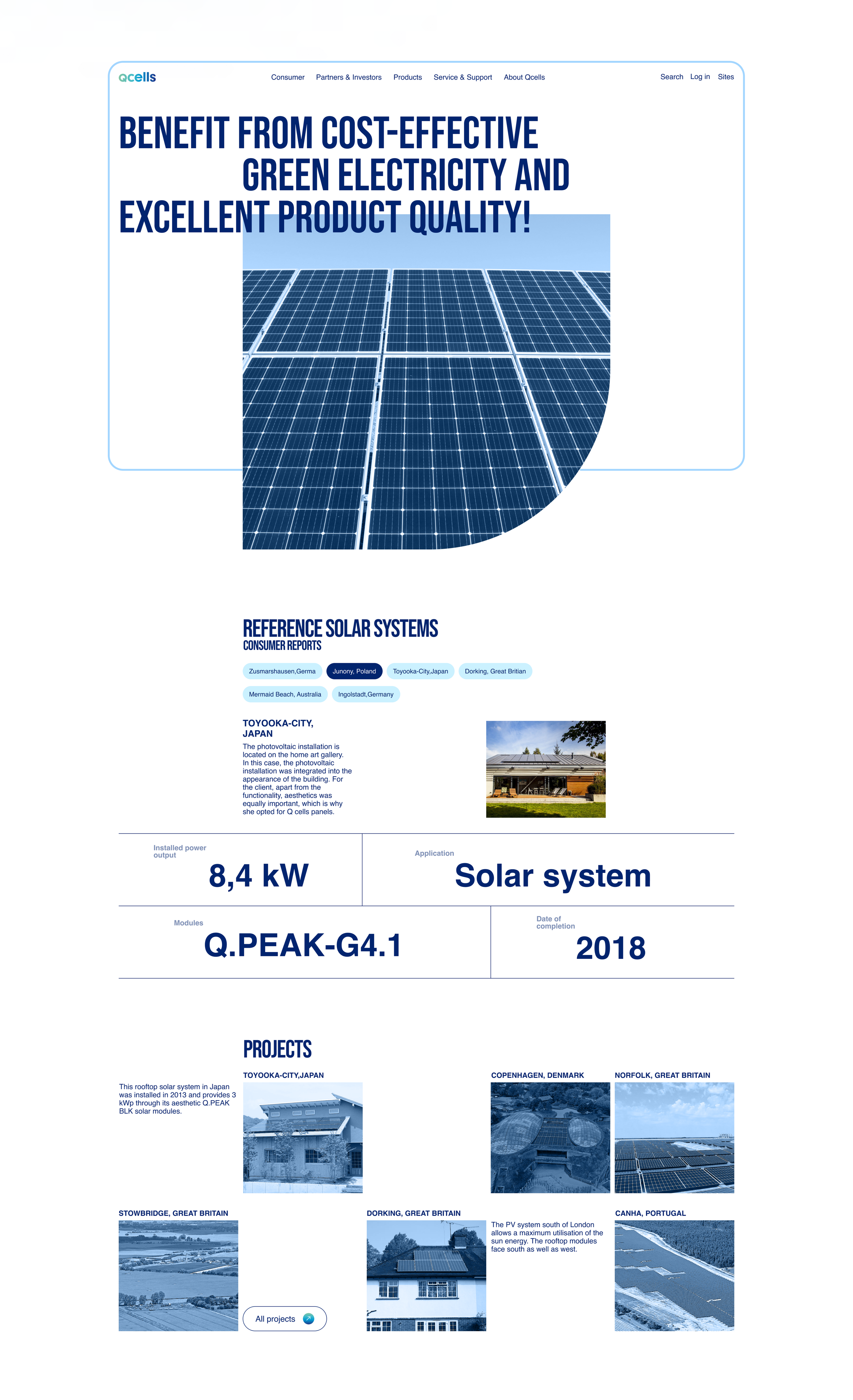 Qcells

Consumer Partners & Investors Products Service & Support About Qcells

Search Log in Sites

BENEFIT FROM COST-EFFECTIVE GREEN ELECTRICITY AND EXCELLENT PRODUCT QUALITY!

REFERENCE SOLAR SYSTEMS
CONSUMER REPORTS

Zusmarshausen,Germa
Junony, Poland
Toyooka-City,Japan
Dorking, Great Britian
Mermaid Beach, Australia
Ingolstadt,Germany

TOYOOKA-CITY, JAPAN

The photovoltaic installation is located on the home art gallery. In this case, the photovoltaic installation was integrated into the appearance of the building. For the client, apart from the functionality, aesthetics was equally important, which is why she opted for Q cells panels.

Installed power output
8,4 kW

Application
Solar system

Modules
Q.PEAK-G4.1

Date of completion
2018

PROJECTS

This rooftop solar system in Japan was installed in 2013 and provides 3 kWp through its aesthetic Q.PEAK BLK solar modules.

TOYOOKA-CITY,JAPAN

COPENHAGEN, DENMARK

NORFOLK, GREAT BRITAIN

STOWBRIDGE, GREAT BRITAIN

All projects

DORKING, GREAT BRITAIN

The PV system south of London allows a maximum utilisation of the sun energy. The rooftop modules face south as well as west.

CANHA, PORTUGAL